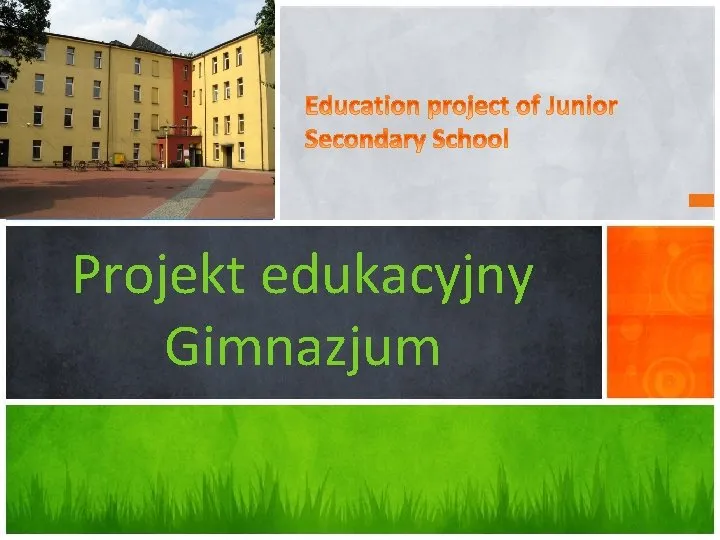 Education project of Junior Secondary School

Projekt edukacyjny Gimnazjum